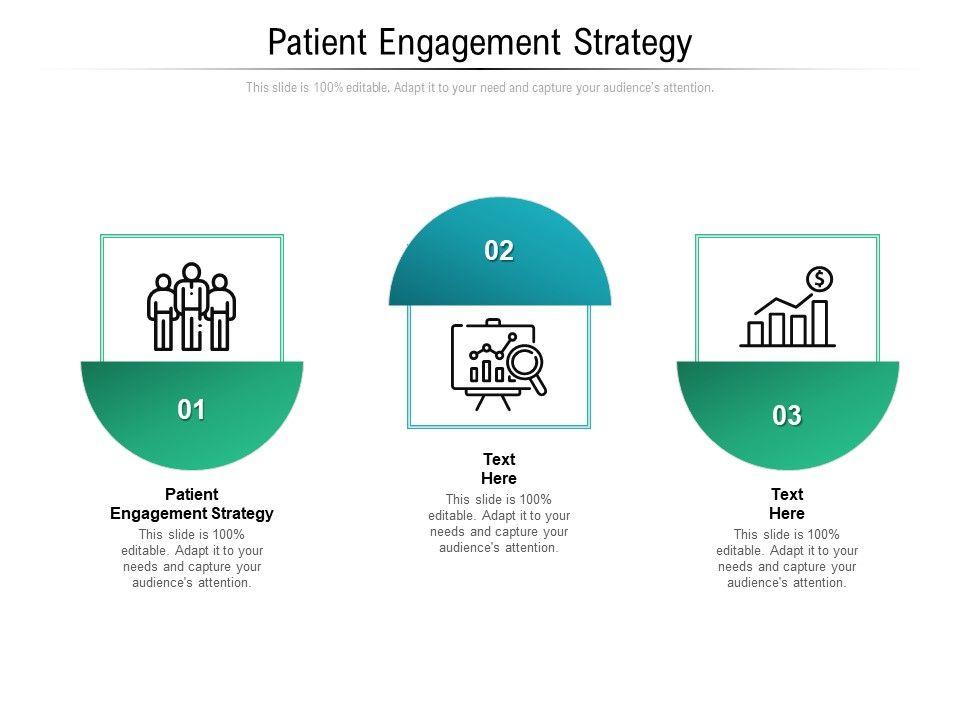 Patient Engagement Strategy

This slide is 100% editable. Adapt it to your need and capture your audience's attention.

01

Patient Engagement Strategy

This slide is 100% editable. Adapt it to your needs and capture your audience's attention.

02

Text Here

This slide is 100% editable. Adapt it to your needs and capture your audience's attention.

$

03

Text Here

This slide is 100% editable. Adapt it to your needs and capture your audience's attention.